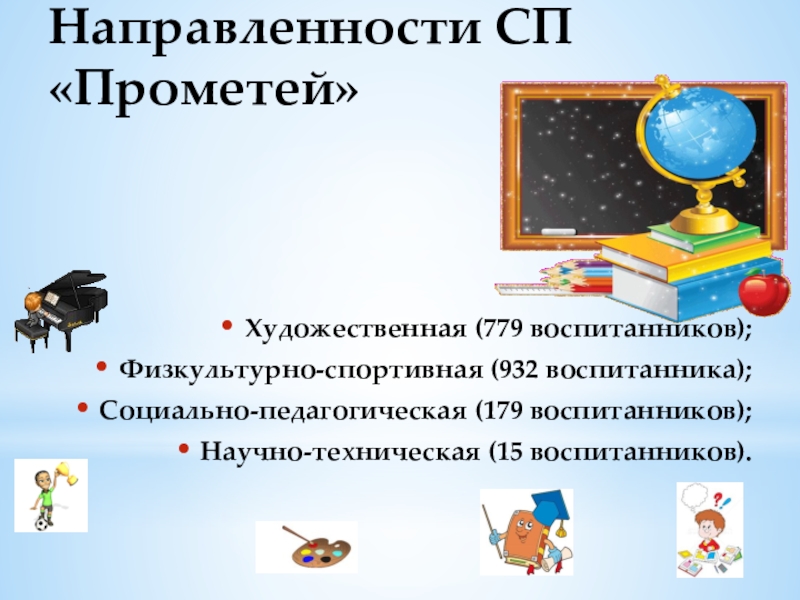 Направленности СП «Прометей»

• Художественная (779 воспитанников);
• Физкультурно-спортивная (932 воспитанника);
• Социально-педагогическая (179 воспитанников);
• Научно-техническая (15 воспитанников).

?!